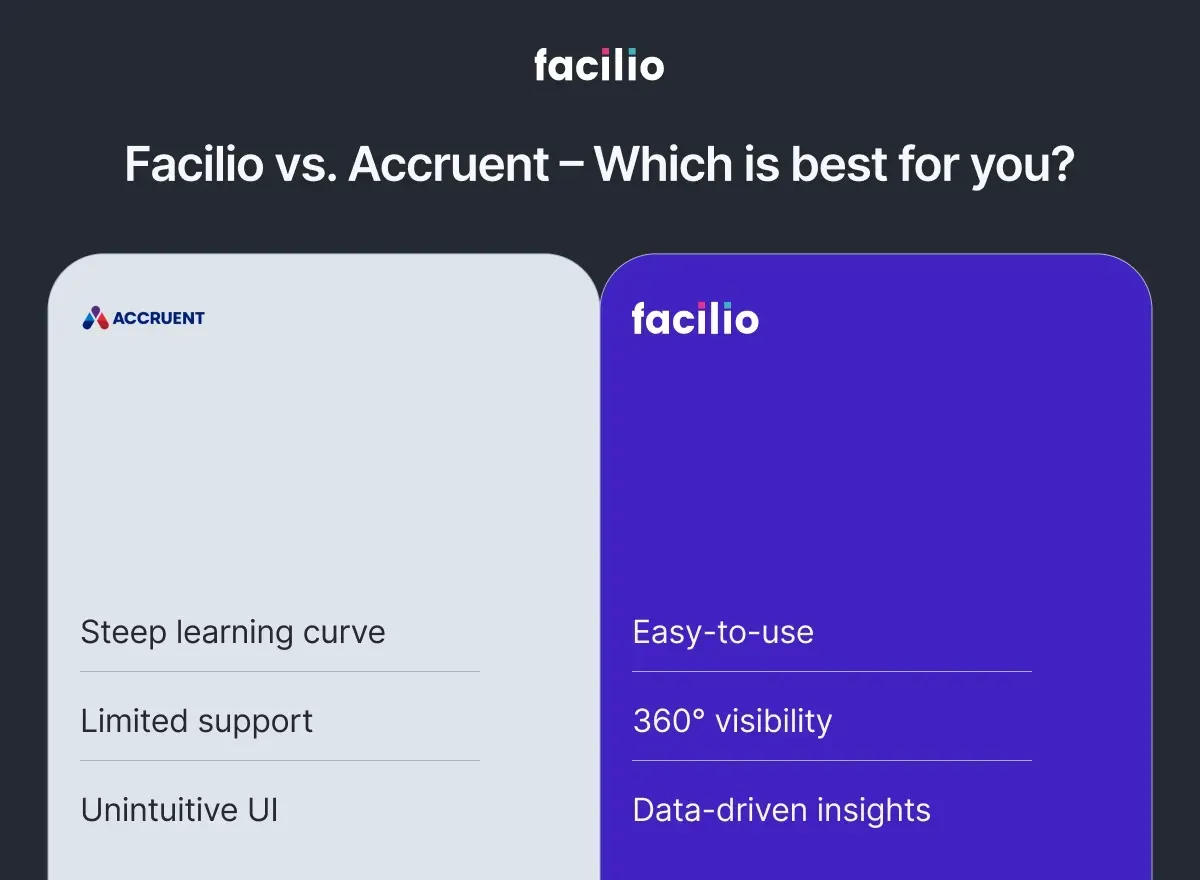 facilio

Facilio vs. Accruent – Which is best for you?

ACCRUENT

Steep learning curve

Limited support

Unintuitive UI

facilio

Easy-to-use

360° visibility

Data-driven insights